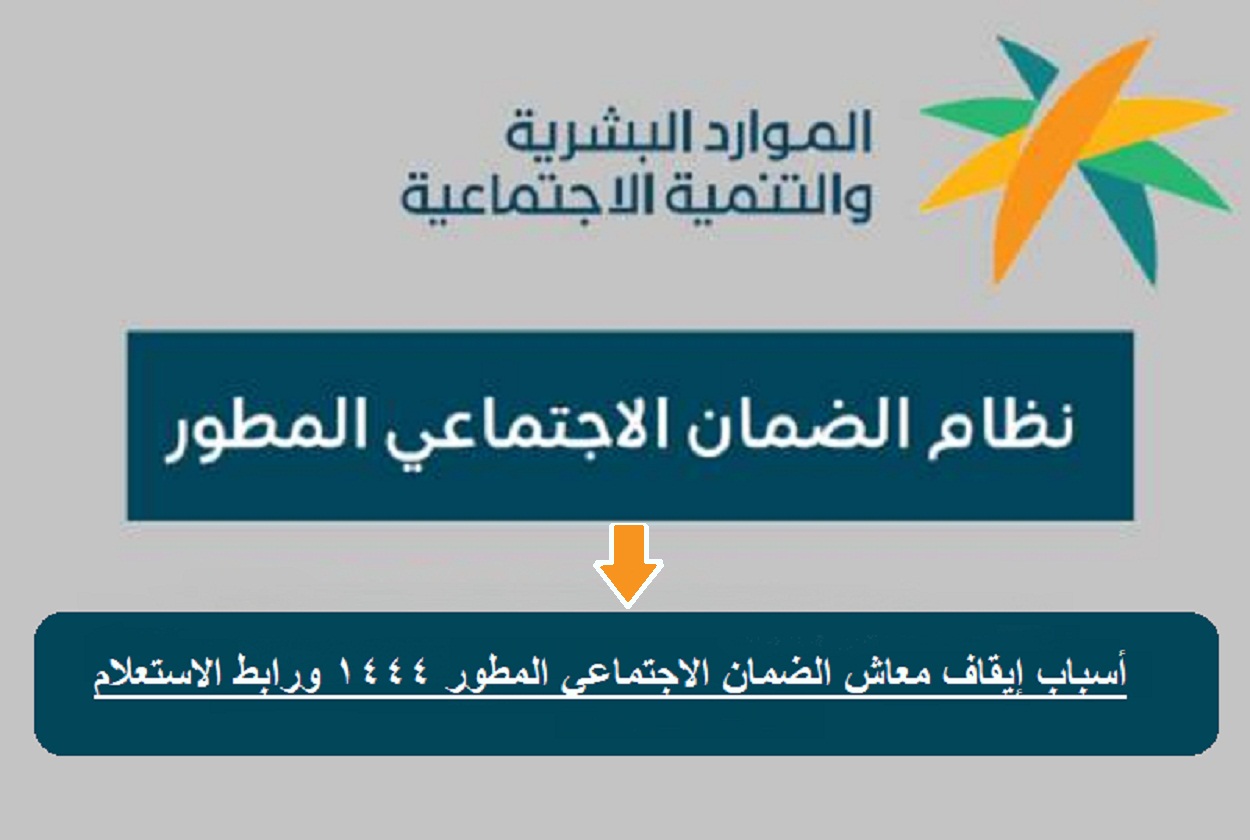 الموارد البشرية
والتنمية الاجتماعية

نظام الضمان الاجتماعي المطور

أسباب إيقاف معاش الضمان الاجتماعي المطور ١٤٤٤ ورابط الاستعلام